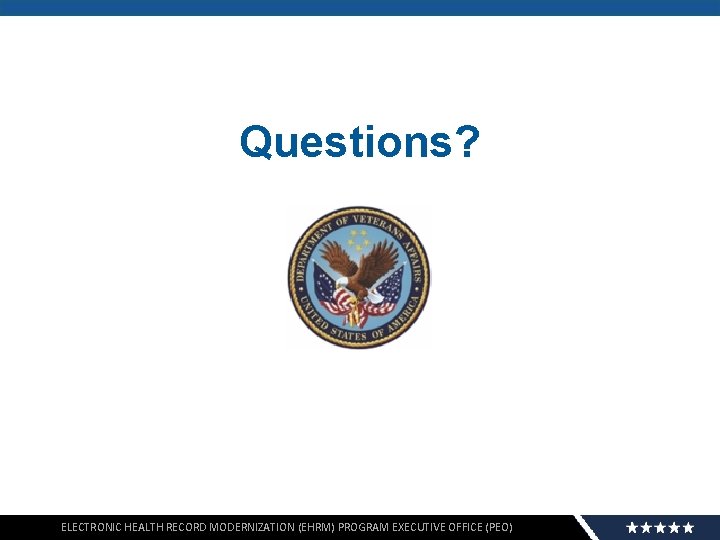 Questions?

DEPARTMENT OF VETERANS AFFAIRS
UNITED STATES OF AMERICA

ELECTRONIC HEALTH RECORD MODERNIZATION (EHRM) PROGRAM EXECUTIVE OFFICE (PEO)